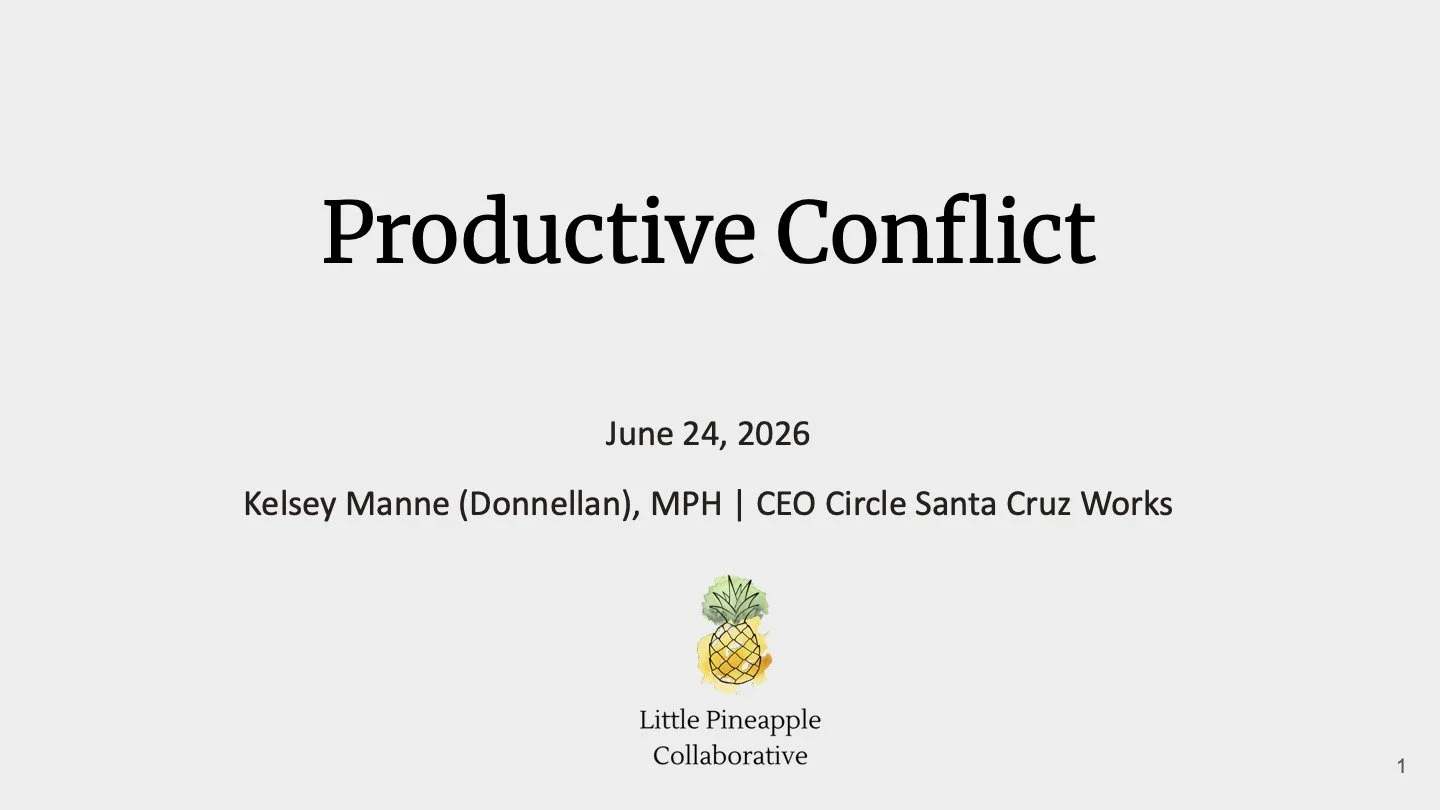 Productive Conflict

June 24, 2026

Kelsey Manne (Donnellan), MPH | CEO Circle Santa Cruz Works

Little Pineapple
Collaborative

1